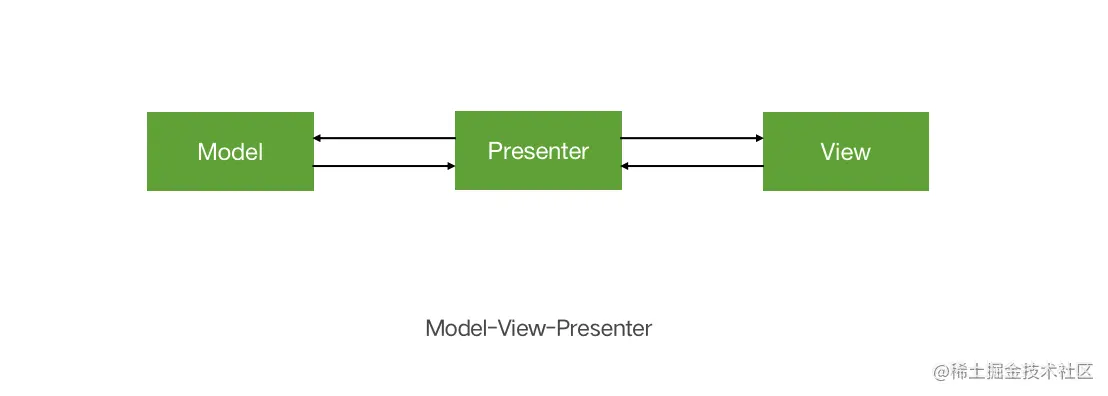 Model

Presenter

View

Model-View-Presenter

@稀土掘金技术社区